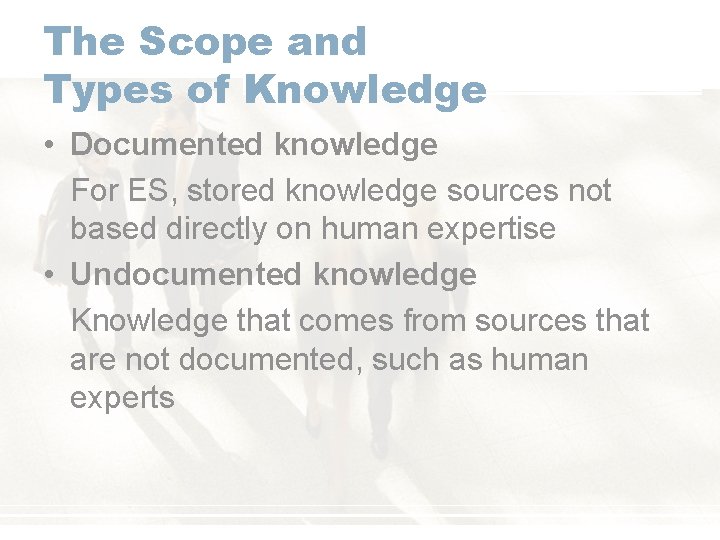 The Scope and Types of Knowledge

• Documented knowledge

For ES, stored knowledge sources not based directly on human expertise

• Undocumented knowledge

Knowledge that comes from sources that are not documented, such as human experts